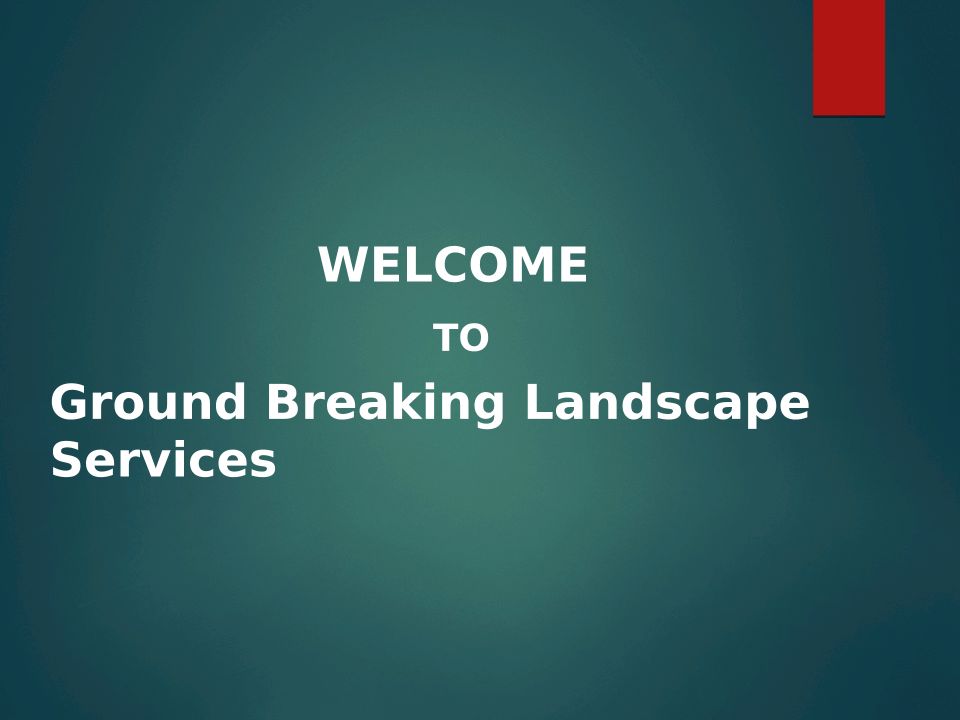 WELCOME

TO

Ground Breaking Landscape Services